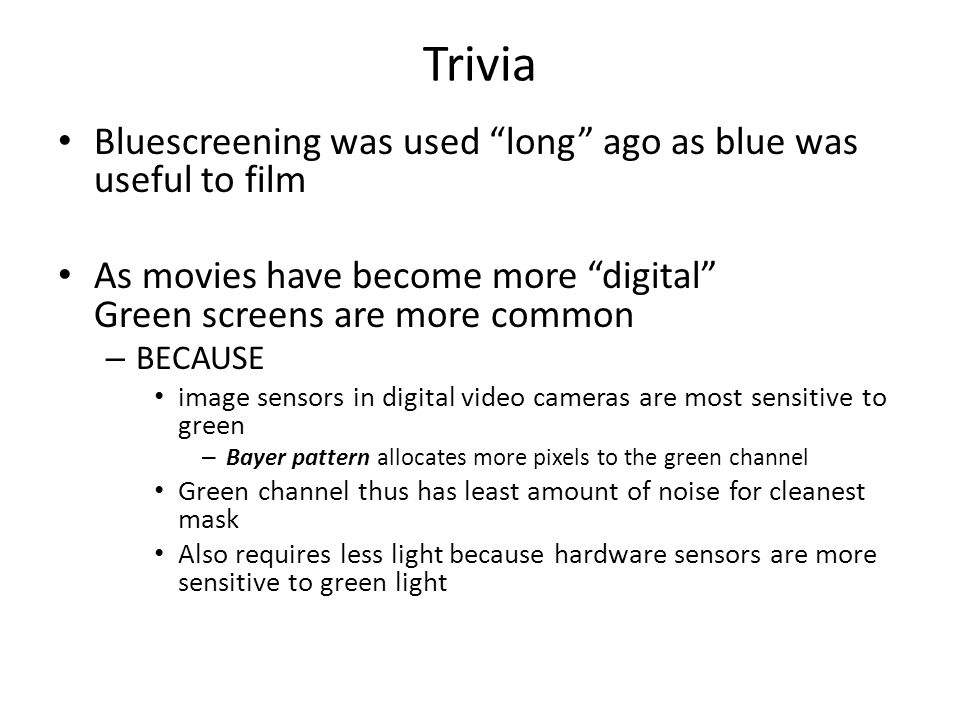 Trivia

• Bluescreening was used “long” ago as blue was useful to film

• As movies have become more “digital” Green screens are more common

– BECAUSE

• image sensors in digital video cameras are most sensitive to green

– Bayer pattern allocates more pixels to the green channel

• Green channel thus has least amount of noise for cleanest mask

• Also requires less light because hardware sensors are more sensitive to green light